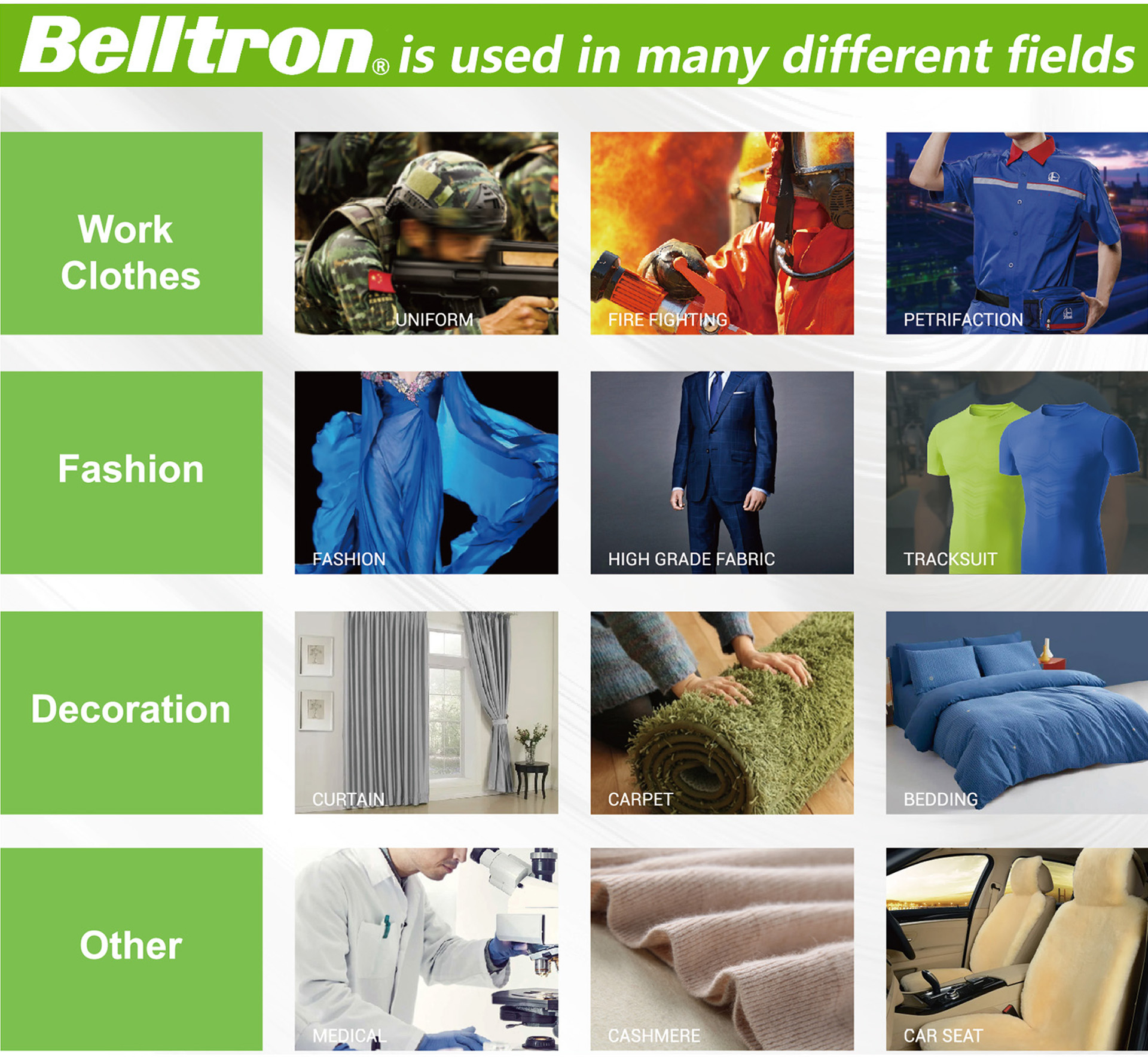 Belltron® is used in many different fields

Work Clothes

UNIFORM

FIRE FIGHTING

PETRIFACTION

Fashion

FASHION

HIGH GRADE FABRIC

TRACKSUIT

Decoration

CURTAIN

CARPET

BEDDING

Other

MEDICAL

CASHMERE

CAR SEAT